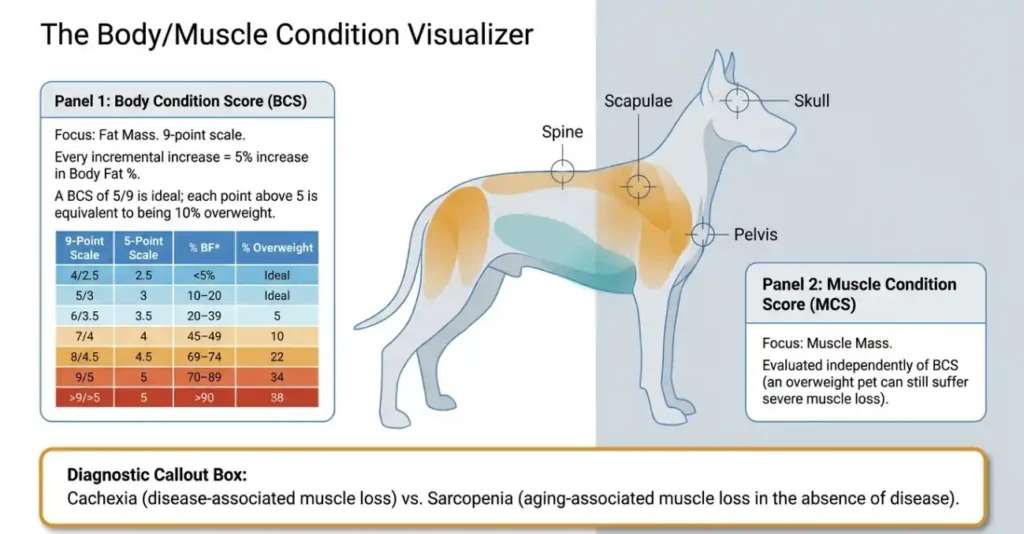 The Body/Muscle Condition Visualizer

Panel 1: Body Condition Score (BCS)

Focus: Fat Mass. 9-point scale.

Every incremental increase = 5% increase in Body Fat %.

A BCS of 5/9 is ideal; each point above 5 is equivalent to being 10% overweight.

| 9-Point Scale | 5-Point Scale | % BF* | % Overweight |
|---|---|---|---|
| 4/2.5 | 2.5 | <5% | Ideal |
| 5/3 | 3 | 10–20 | Ideal |
| 6/3.5 | 3.5 | 20–39 | 5 |
| 7/4 | 4 | 45–49 | 10 |
| 8/4.5 | 4.5 | 69–74 | 22 |
| 9/5 | 5 | 70–89 | 34 |
| >9/>5 | 5 | >90 | 38 |

Spine

Scapulae

Skull

Pelvis

Panel 2: Muscle Condition Score (MCS)

Focus: Muscle Mass.

Evaluated independently of BCS (an overweight pet can still suffer severe muscle loss).

Diagnostic Callout Box:
Cachexia (disease-associated muscle loss) vs. Sarcopenia (aging-associated muscle loss in the absence of disease).